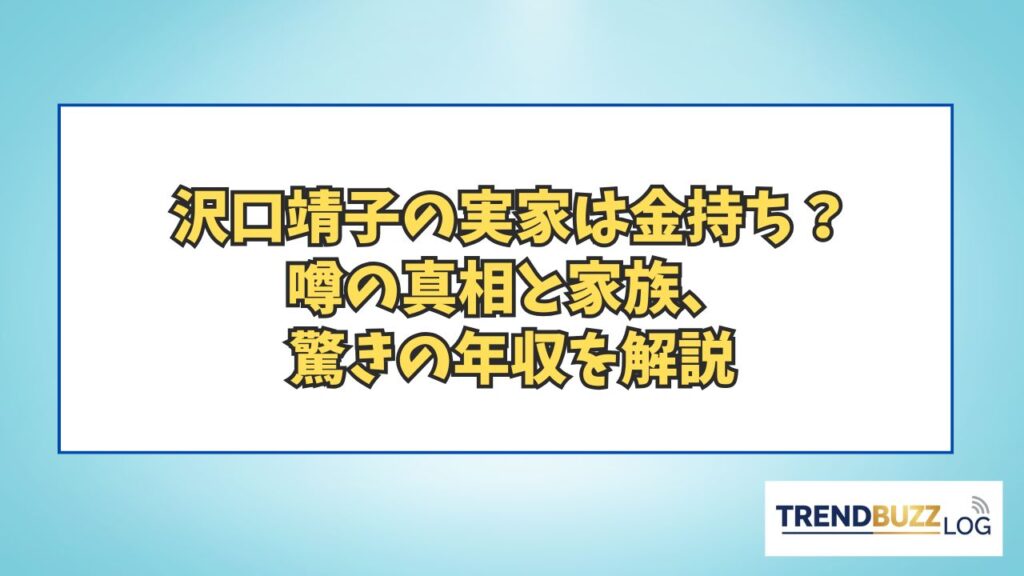 沢口靖子の実家は金持ち？
噂の真相と家族、
驚きの年収を解説

TRENDBUZZ LOG